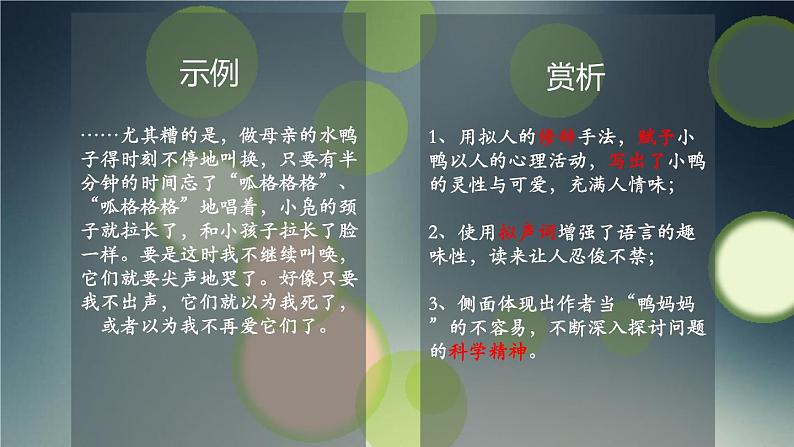 示例

……尤其糟的是，做母亲的水鸭子得时刻不停地叫换，只要有半分钟的时间忘了“呱格格格”、“呱格格格”地唱着，小凫的颈子就拉长了，和小孩子拉长了脸一样。要是这时我不继续叫唤，它们就要尖声地哭了。好像只要我不出声，它们就以为我死了，或者以为我不再爱它们了。

赏析

1、用拟人的修辞手法，赋予小鸭以人的心理活动，写出了小鸭的灵性与可爱，充满人情味；

2、使用拟声词增强了语言的趣味性，读来让人忍俊不禁；

3、侧面体现出作者当“鸭妈妈”的不容易，不断深入探讨问题的科学精神。